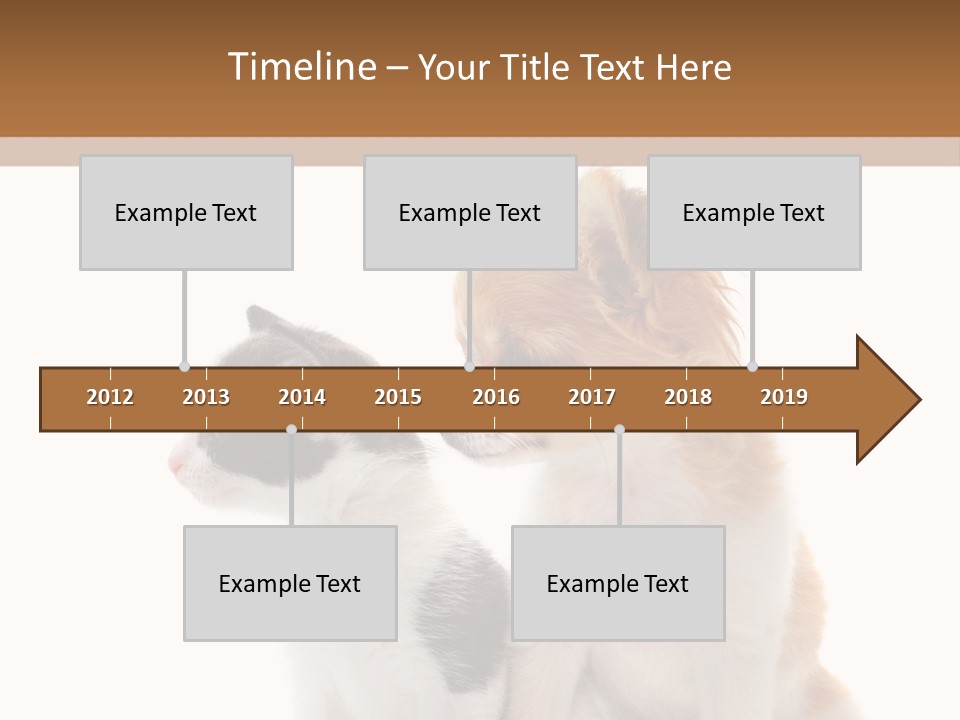 Timeline – Your Title Text Here

Example Text

Example Text

Example Text

2012 2013 2014 2015 2016 2017 2018 2019

Example Text

Example Text